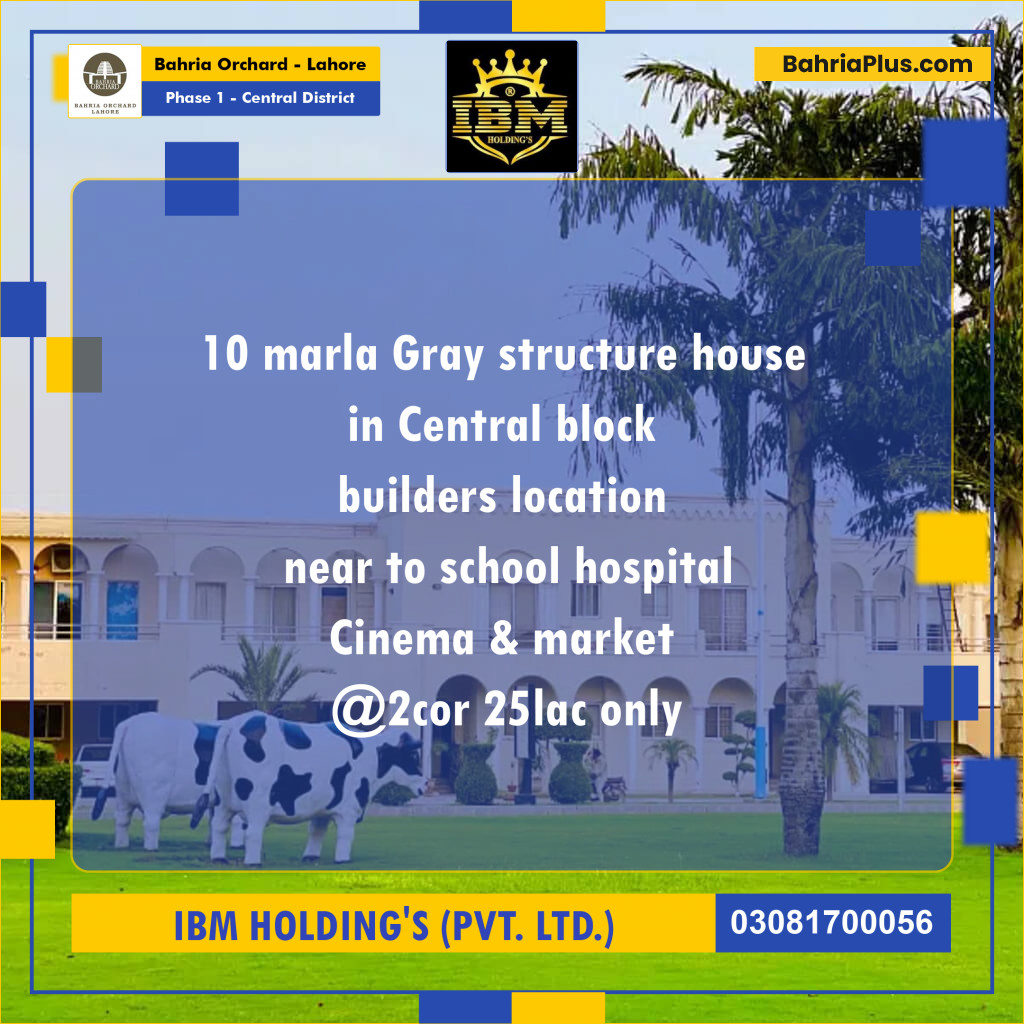 BAHRIA ORCHARD
BAHRIA ORCHARD LAHORE

Bahria Orchard - Lahore
Phase 1 - Central District

IBM
HOLDING'S

BahriaPlus.com

10 marla Gray structure house
in Central block
builders location
near to school hospital
Cinema & market
@2cor 25lac only

IBM HOLDING'S (PVT. LTD.)

03081700056